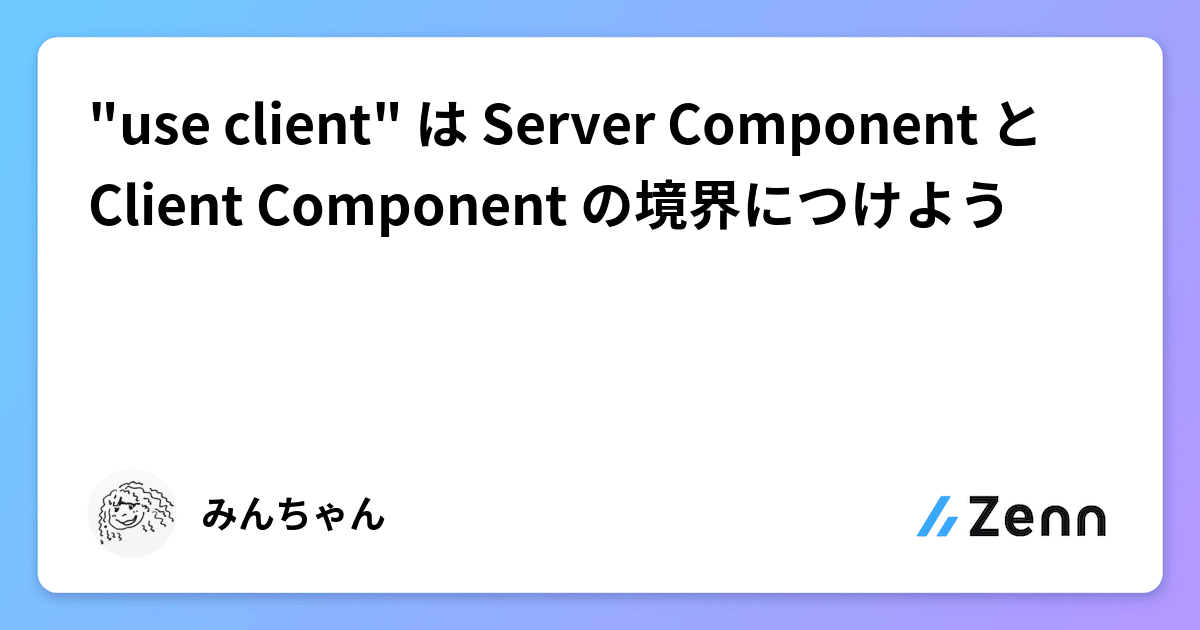 "use client" は Server Component と Client Component の境界につけよう

みんちゃん

Zenn